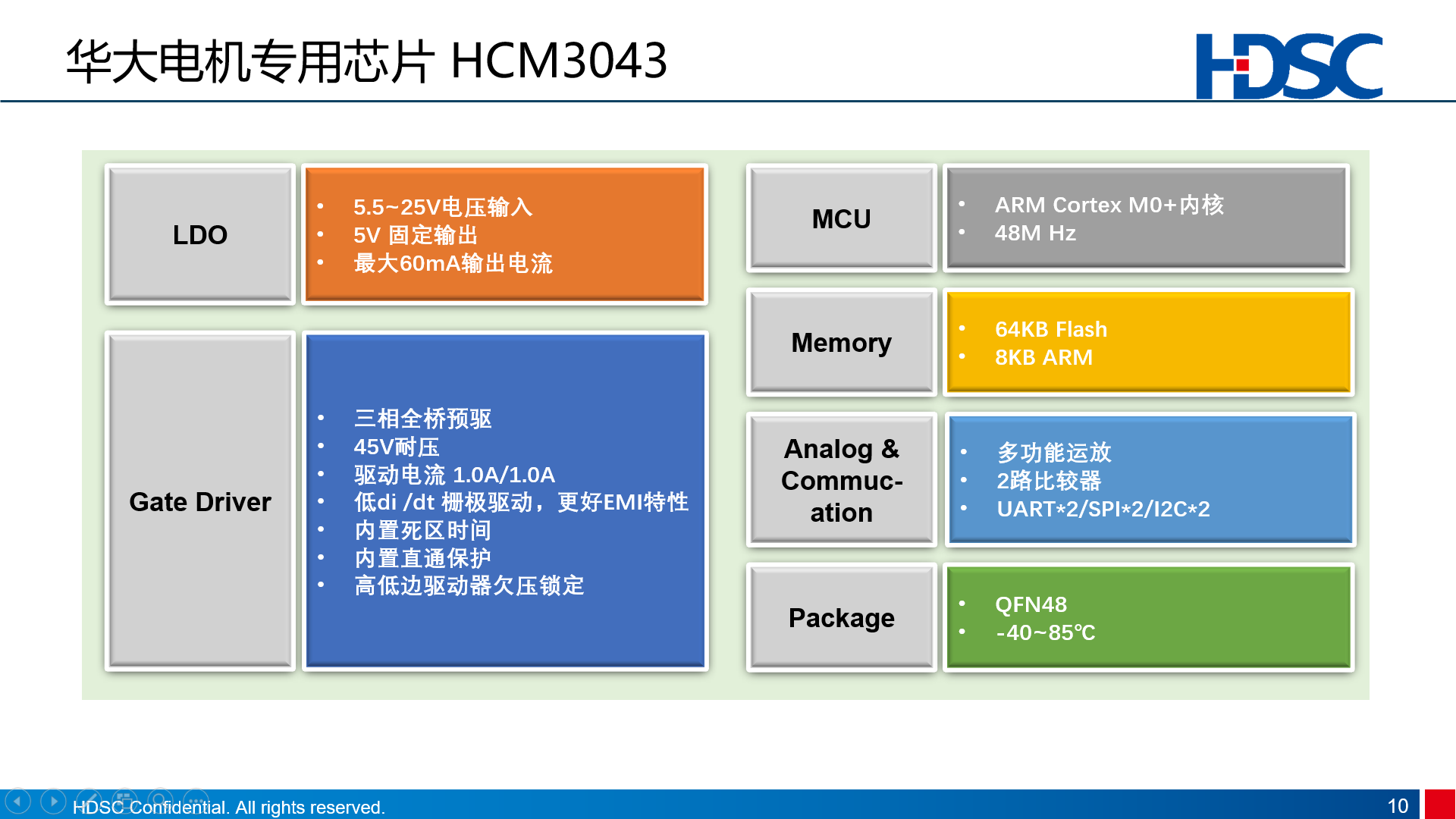 华大电机专用芯片 HCM3043

HDSC

LDO

- 5.5~25V电压输入
- 5V 固定输出
- 最大60mA输出电流

Gate Driver

- 三相全桥预驱
- 45V耐压
- 驱动电流 1.0A/1.0A
- 低di /dt 栅极驱动，更好EMI特性
- 内置死区时间
- 内置直通保护
- 高低边驱动器欠压锁定

MCU

- ARM Cortex M0+内核
- 48M Hz

Memory

- 64KB Flash
- 8KB ARM

Analog & Commuc-ation

- 多功能运放
- 2路比较器
- UART*2/SPI*2/I2C*2

Package

- QFN48
- -40~85℃

HDSC Confidential. All rights reserved.

10